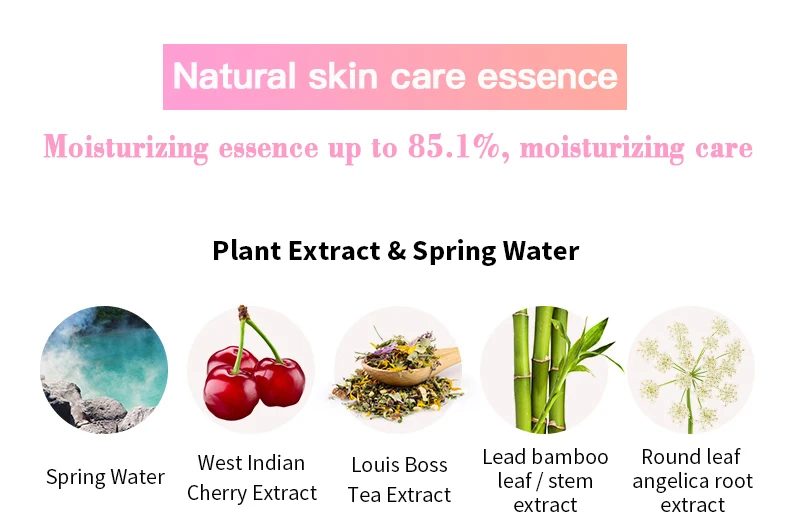 Natural skin care essence

Moisturizing essence up to 85.1%, moisturizing care

Plant Extract & Spring Water

Spring Water

West Indian Cherry Extract

Louis Boss Tea Extract

Lead bamboo leaf / stem extract

Round leaf angelica root extract